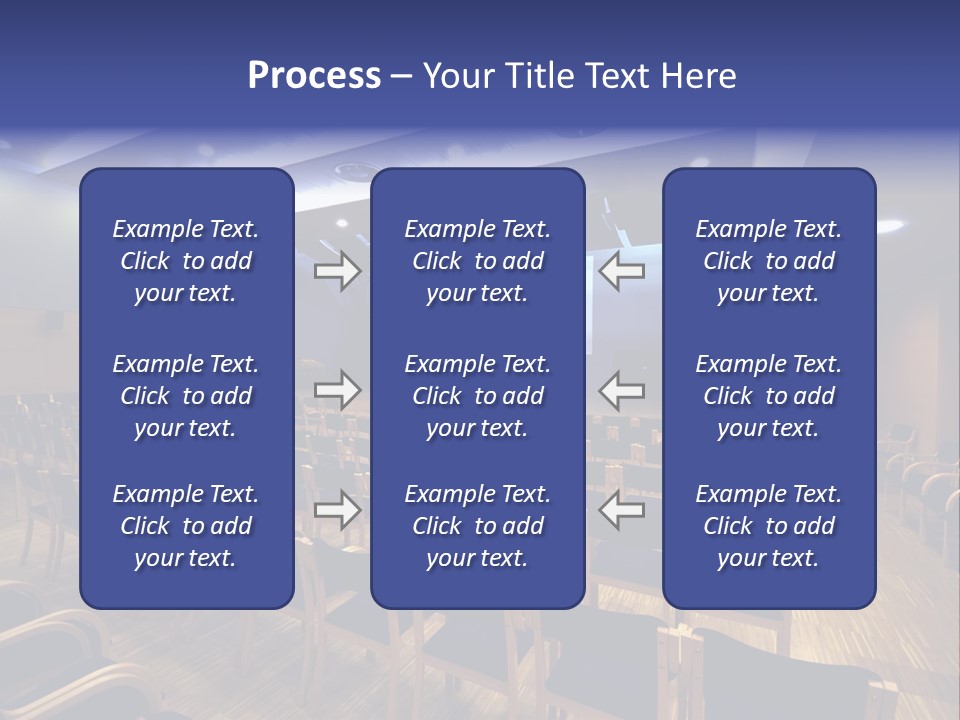 Process – Your Title Text Here

Example Text. Click to add your text.

Example Text. Click to add your text.

Example Text. Click to add your text.

Example Text. Click to add your text.

Example Text. Click to add your text.

Example Text. Click to add your text.

Example Text. Click to add your text.

Example Text. Click to add your text.

Example Text. Click to add your text.